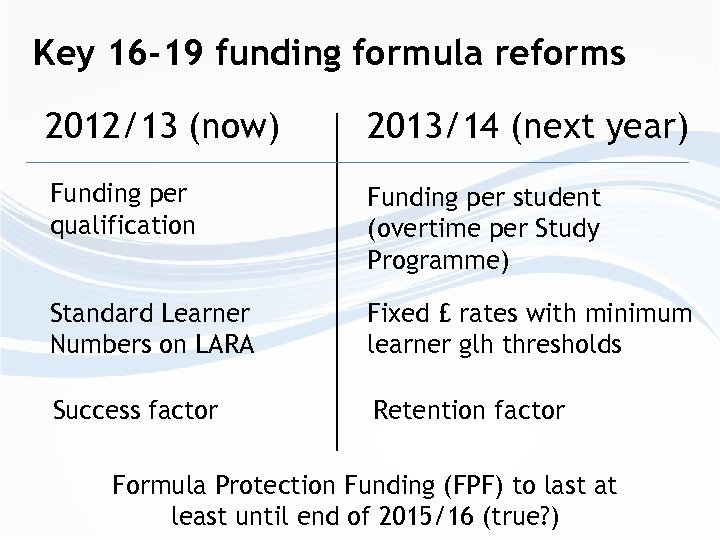 Key 16-19 funding formula reforms

| 2012/13 (now) | 2013/14 (next year) |
|---|---|
| Funding per qualification | Funding per student (overtime per Study Programme) |
| Standard Learner Numbers on LARA | Fixed £ rates with minimum learner glh thresholds |
| Success factor | Retention factor |

Formula Protection Funding (FPF) to last at least until end of 2015/16 (true?)